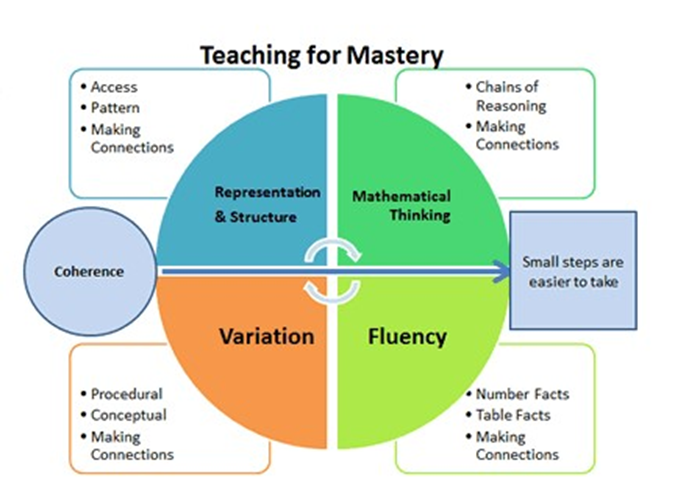 Teaching for Mastery

• Access
• Pattern
• Making Connections

• Chains of Reasoning
• Making Connections

Representation & Structure

Mathematical Thinking

Coherence

Small steps are easier to take

Variation

Fluency

• Procedural
• Conceptual
• Making Connections

• Number Facts
• Table Facts
• Making Connections